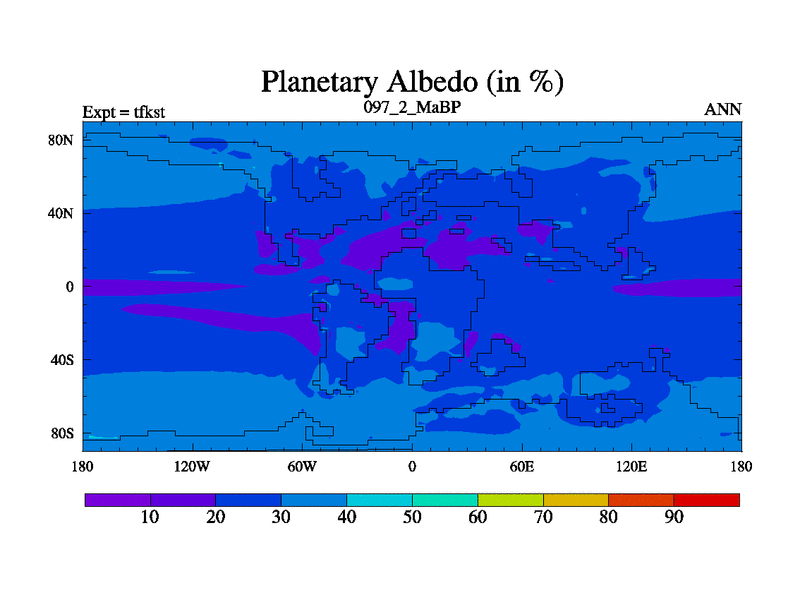 Planetary Albedo (in %)

Expt = tfkst

097_2_MaBP

ANN

80N
40N
0
40S
80S

180
120W
60W
0
60E
120E
180

10
20
30
40
50
60
70
80
90